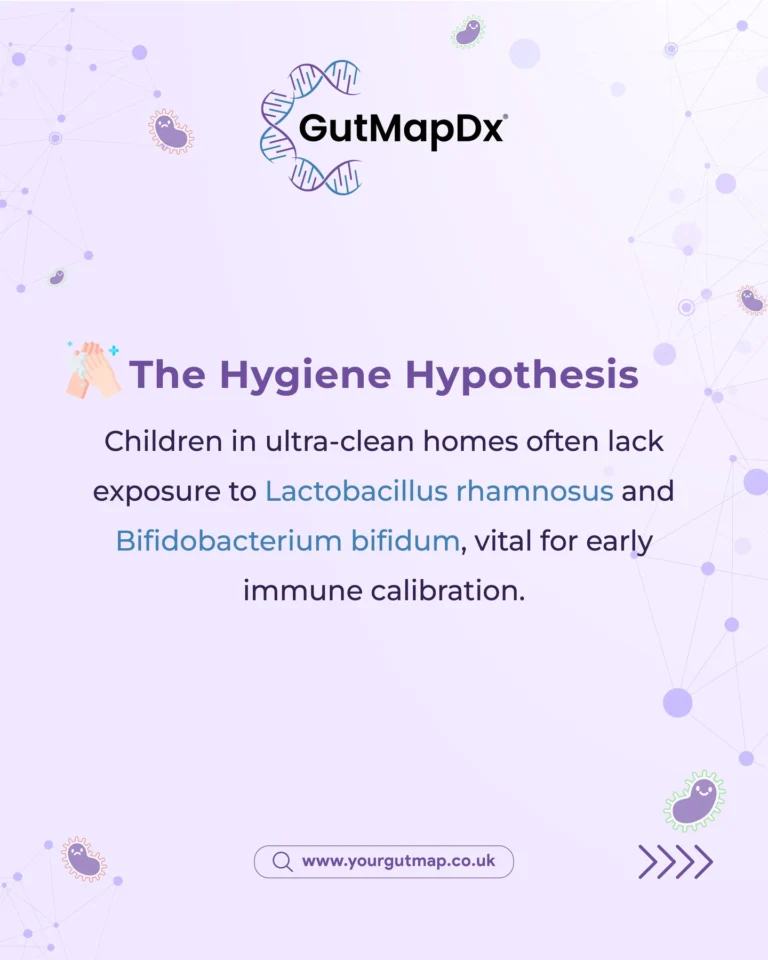 GutMapDx®

The Hygiene Hypothesis

Children in ultra-clean homes often lack exposure to Lactobacillus rhamnosus and Bifidobacterium bifidum, vital for early immune calibration.

www.yourgutmap.co.uk